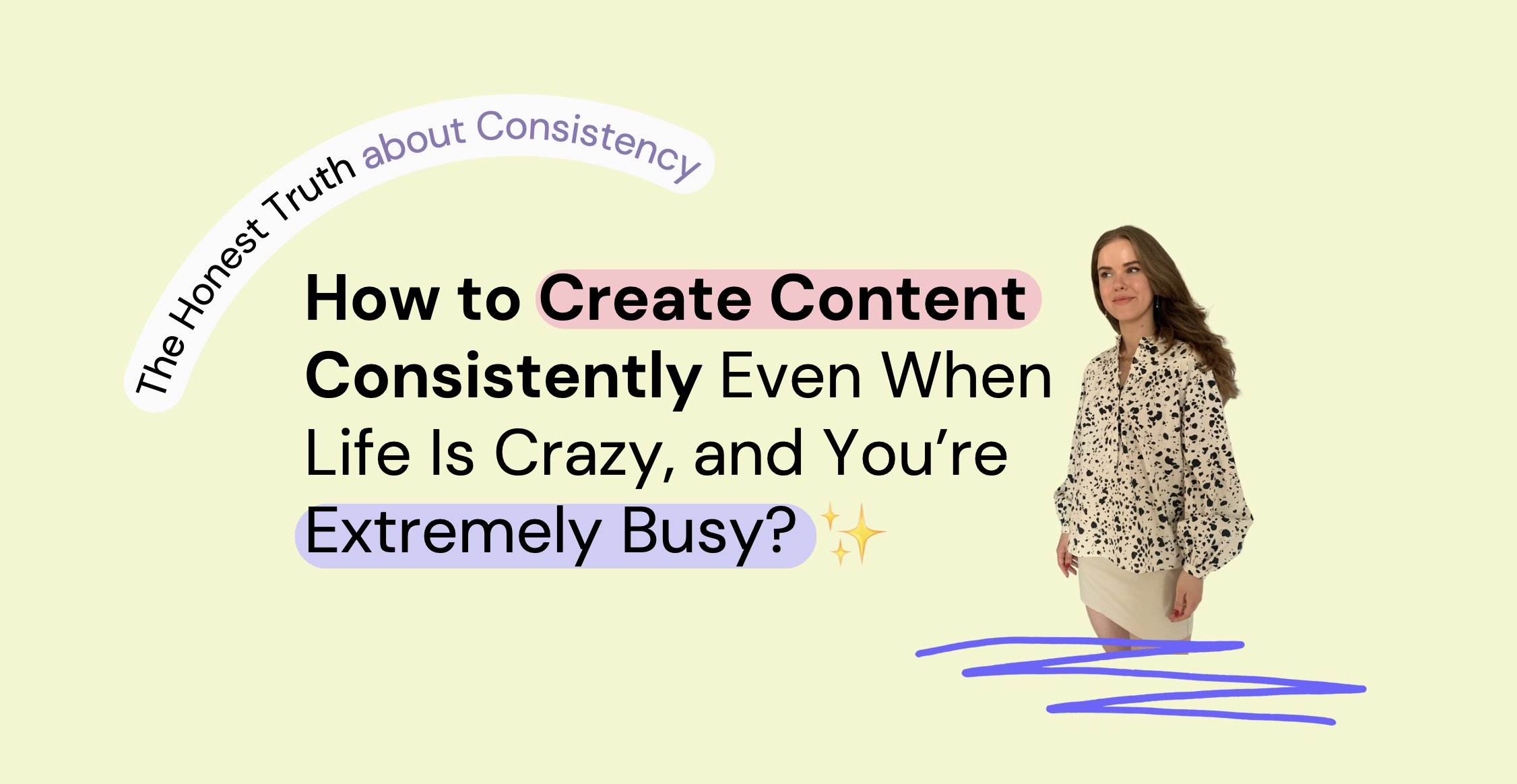 The Honest Truth about Consistency

How to Create Content Consistently Even When Life Is Crazy, and You’re Extremely Busy? ✨